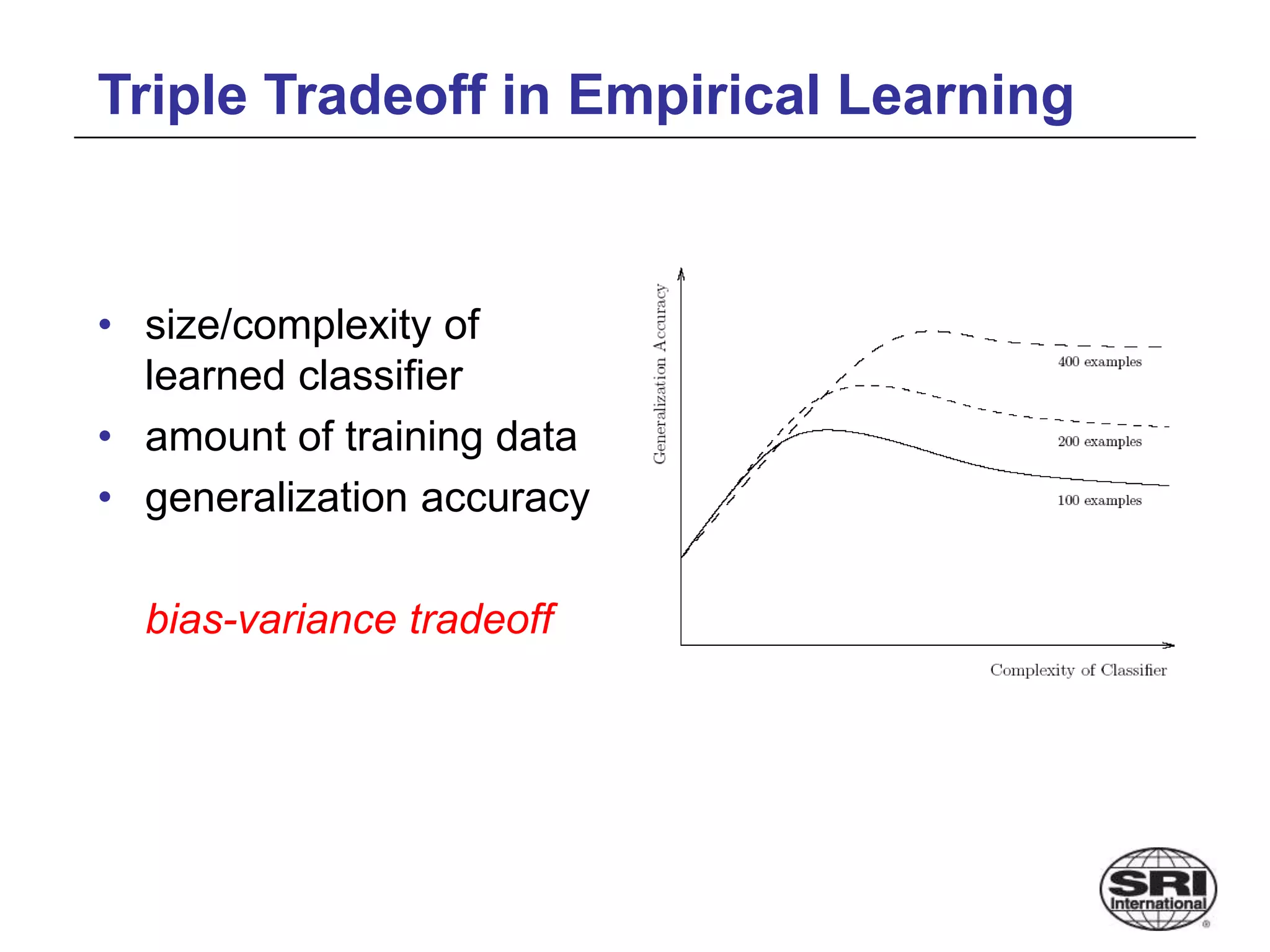 Triple Tradeoff in Empirical Learning

• size/complexity of learned classifier
• amount of training data
• generalization accuracy

bias-variance tradeoff

Generalization Accuracy

400 examples

200 examples

100 examples

Complexity of Classifier

SRI International
®